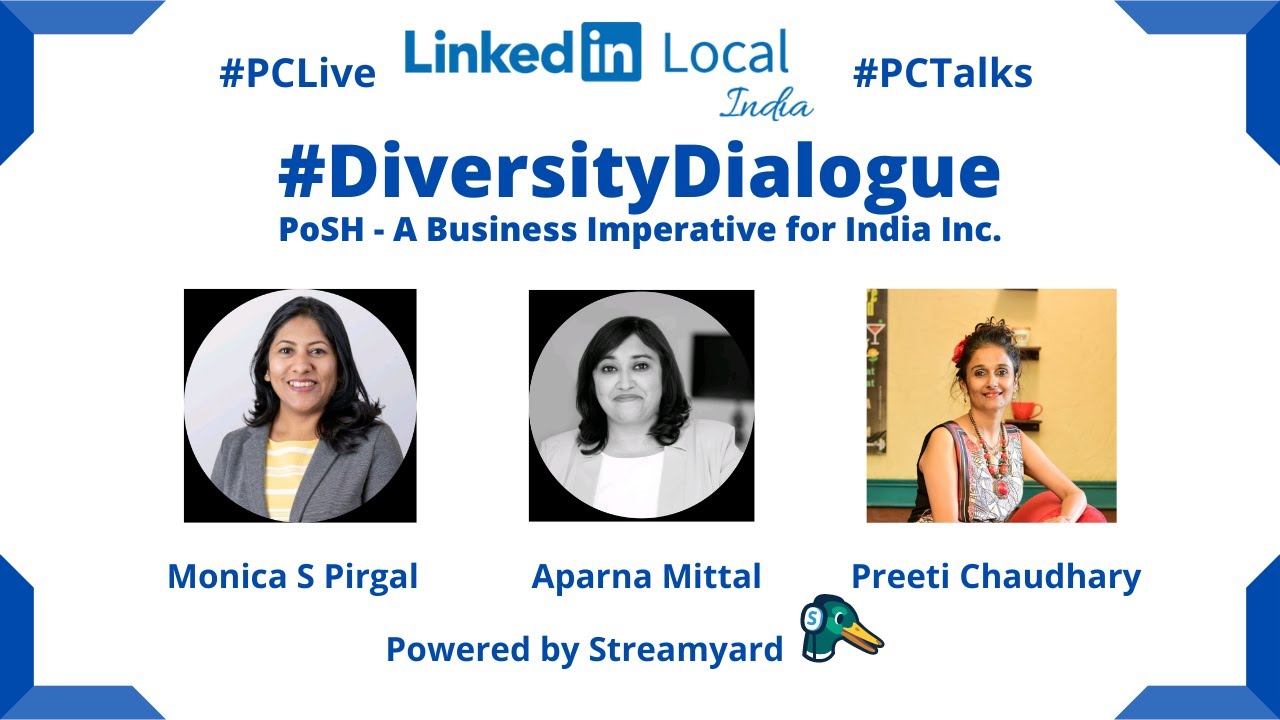 #PCLive LinkedIn Local India #PCTalks

#DiversityDialogue
PoSH - A Business Imperative for India Inc.

Monica S Pirgal Aparna Mittal Preeti Chaudhary

Powered by Streamyard